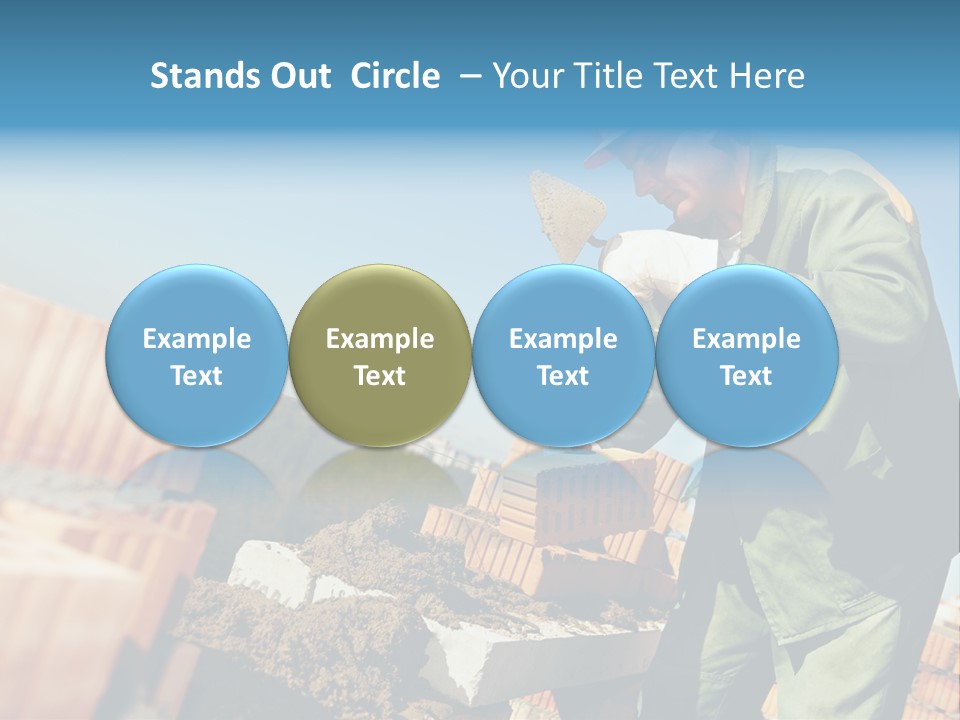 Stands Out Circle – Your Title Text Here

Example Text

Example Text

Example Text

Example Text